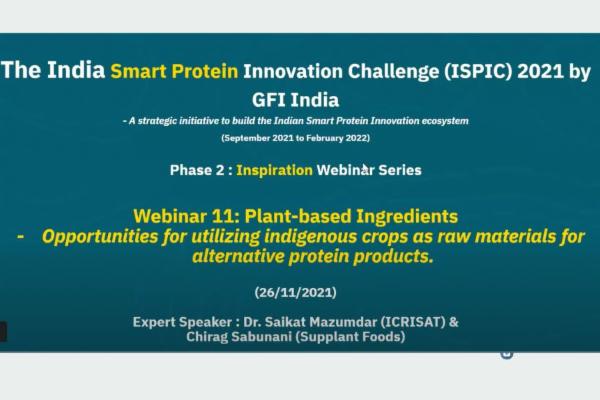 The India Smart Protein Innovation Challenge (ISPIC) 2021 by GFI India

- A strategic initiative to build the Indian Smart Protein Innovation ecosystem

(September 2021 to February 2022)

Phase 2 : Inspiration Webinar Series

Webinar 11: Plant-based Ingredients

- Opportunities for utilizing indigenous crops as raw materials for alternative protein products.

(26/11/2021)

Expert Speaker : Dr. Saikat Mazumdar (ICRISAT) & Chirag Sabunani (Supplant Foods)